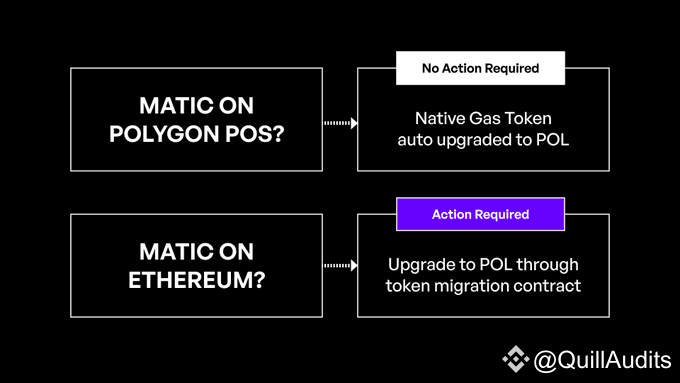 MATIC ON POLYGON POS?

No Action Required

Native Gas Token auto upgraded to POL

MATIC ON ETHEREUM?

Action Required

Upgrade to POL through token migration contract

@QuillAudits